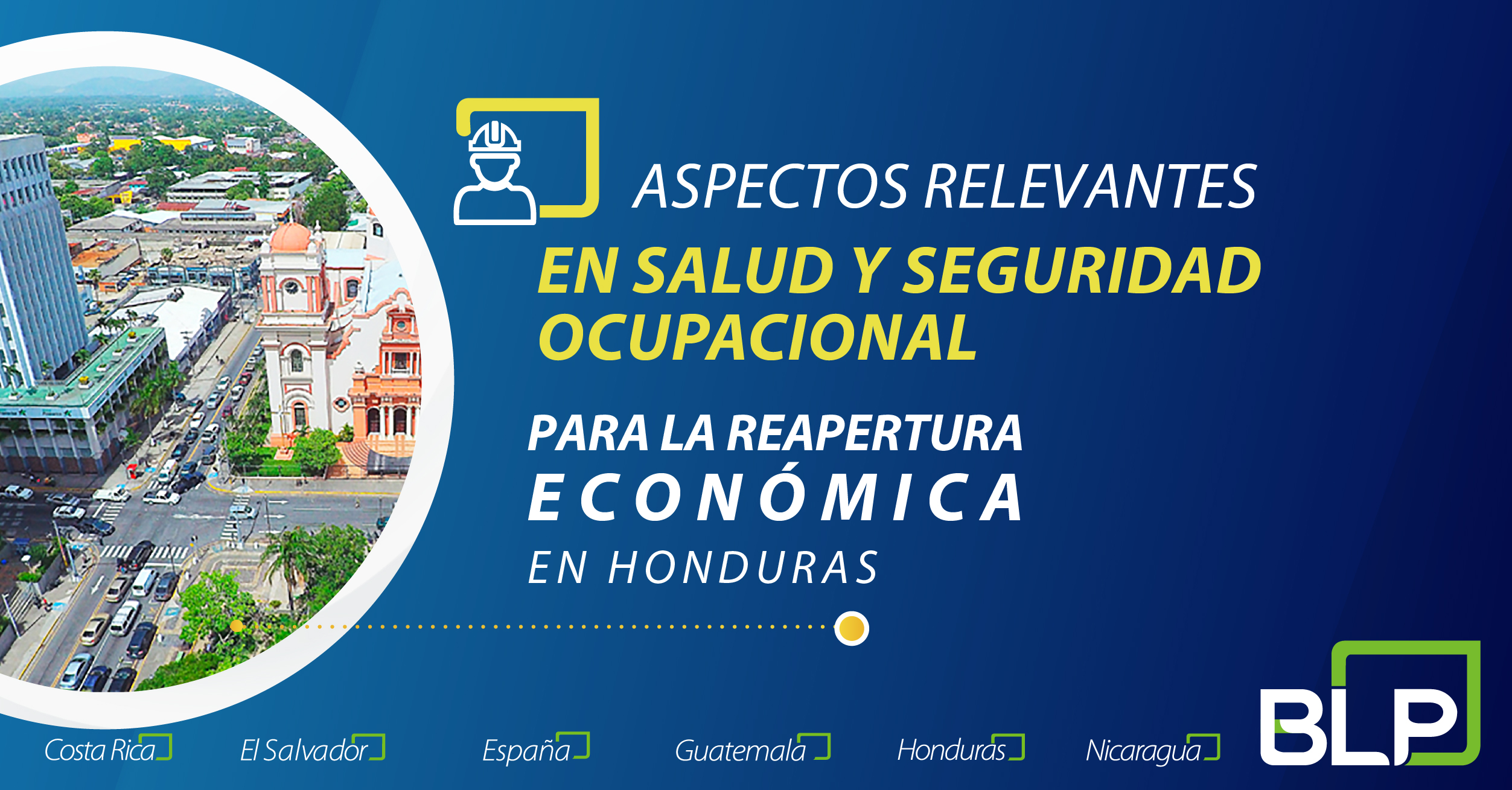 ASPECTOS RELEVANTES

EN SALUD Y SEGURIDAD OCUPACIONAL

PARA LA REAPERTURA ECONÓMICA EN HONDURAS

Costa Rica El Salvador España Guatemala Honduras Nicaragua

BLP